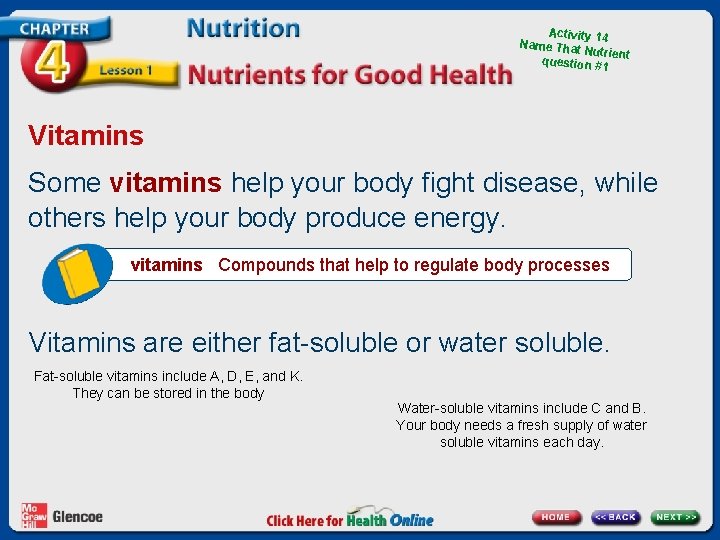 CHAPTER 4 Lesson 1

Nutrition

Nutrients for Good Health

Activity 14
Name That Nutrient
question #1

Vitamins

Some vitamins help your body fight disease, while others help your body produce energy.

vitamins Compounds that help to regulate body processes

Vitamins are either fat-soluble or water soluble.

Fat-soluble vitamins include A, D, E, and K. They can be stored in the body

Water-soluble vitamins include C and B. Your body needs a fresh supply of water soluble vitamins each day.

Mc Graw Hill Glencoe

Click Here for Health Online

HOME << BACK NEXT >>